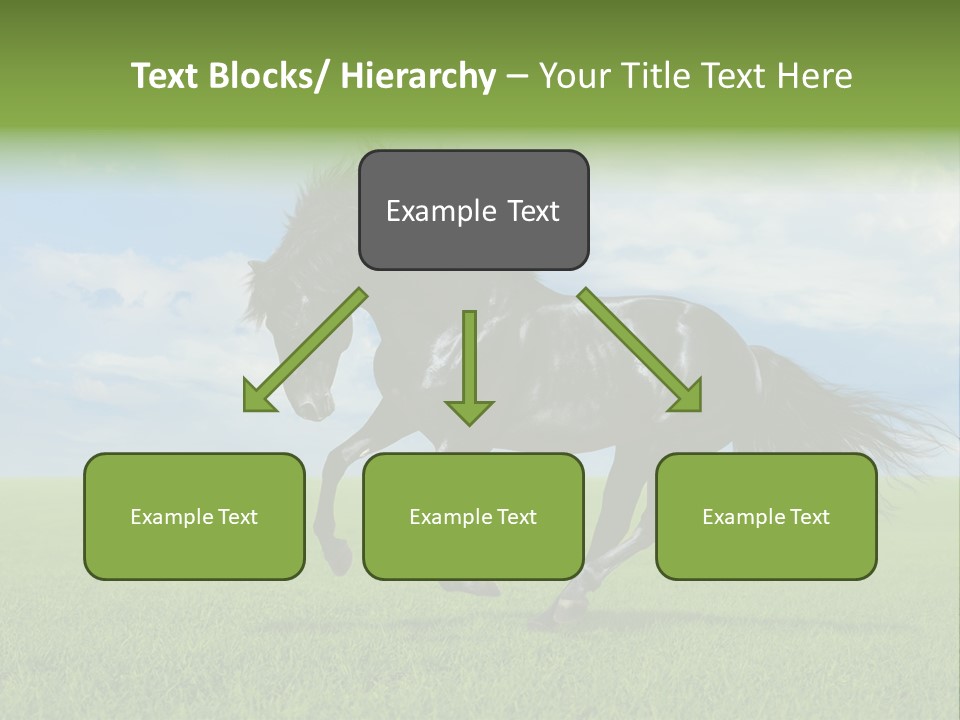 Text Blocks/ Hierarchy – Your Title Text Here

Example Text

Example Text

Example Text

Example Text